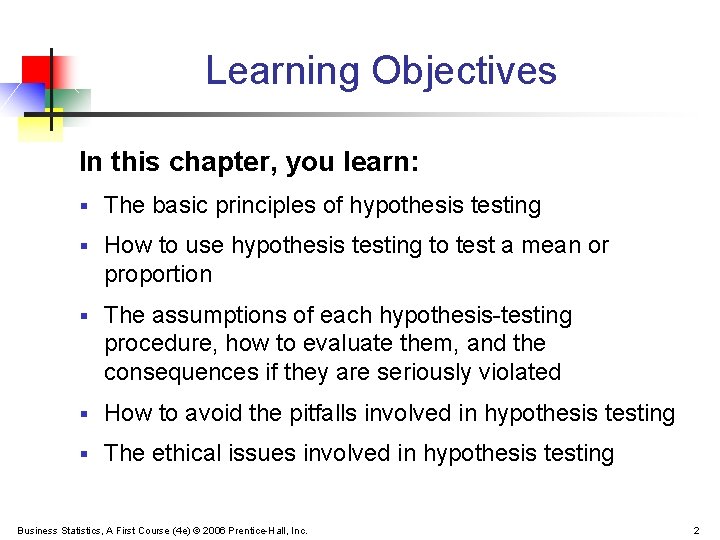 Learning Objectives

In this chapter, you learn:

- The basic principles of hypothesis testing
- How to use hypothesis testing to test a mean or proportion
- The assumptions of each hypothesis-testing procedure, how to evaluate them, and the consequences if they are seriously violated
- How to avoid the pitfalls involved in hypothesis testing
- The ethical issues involved in hypothesis testing

Business Statistics, A First Course (4e) © 2006 Prentice-Hall, Inc.

2